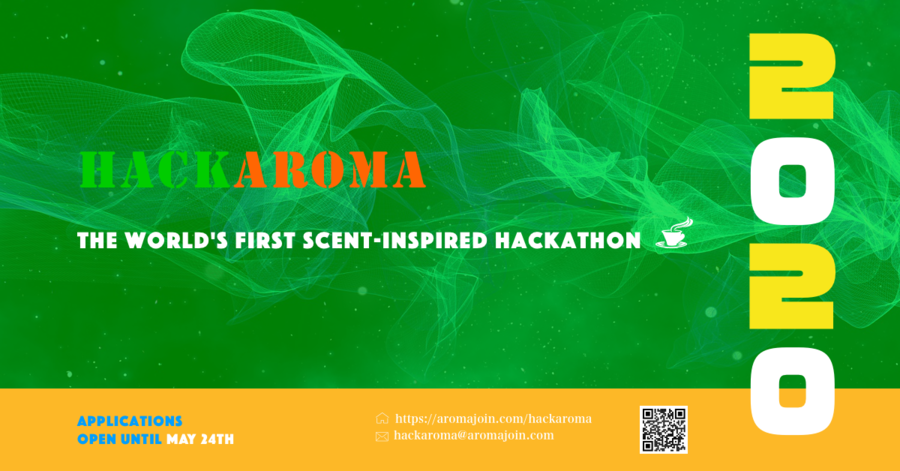 HACKAROMA

THE WORLD'S FIRST SCENT-INSPIRED HACKATHON

2020

APPLICATIONS OPEN UNTIL MAY 24TH

https://aromajoin.com/hackaroma
hackaroma@aromajoin.com